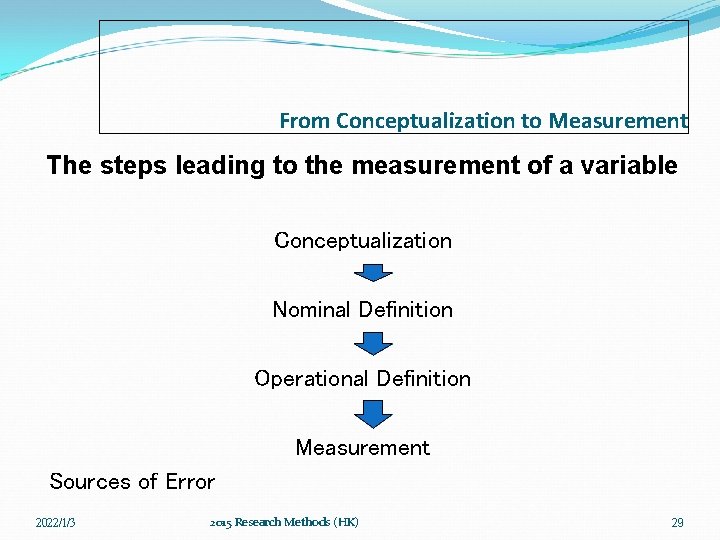 From Conceptualization to Measurement

The steps leading to the measurement of a variable

Conceptualization

Nominal Definition

Operational Definition

Measurement

Sources of Error

2022/1/3

2015 Research Methods (HK)

29